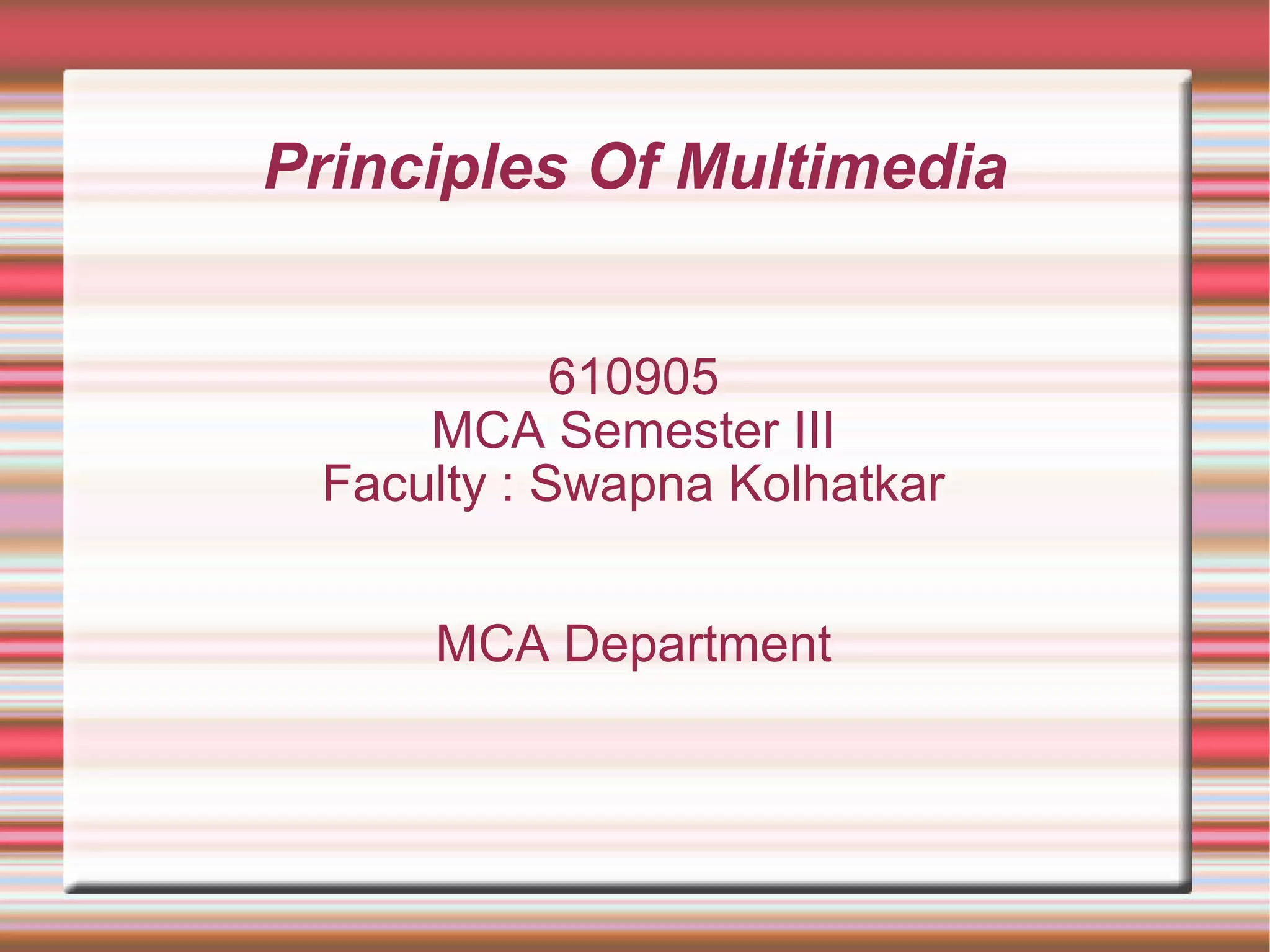 Principles Of Multimedia

610905
MCA Semester III
Faculty : Swapna Kolhatkar

MCA Department